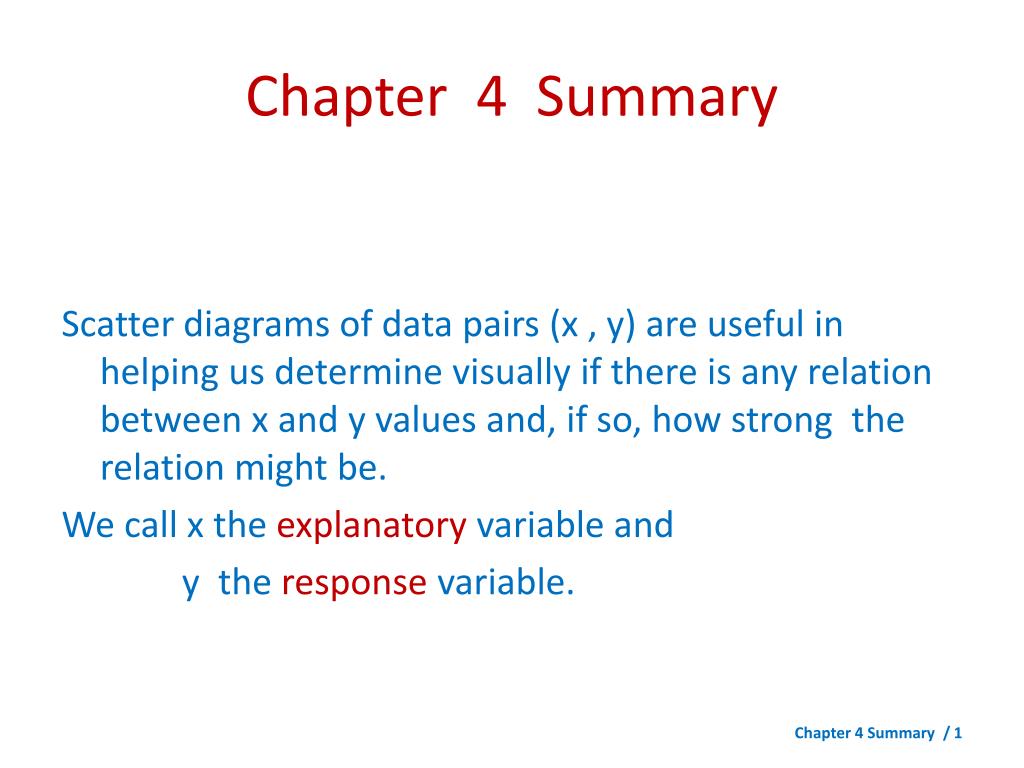 Chapter 4 Summary

Scatter diagrams of data pairs (x , y) are useful in helping us determine visually if there is any relation between x and y values and, if so, how strong the relation might be.

We call x the explanatory variable and
y the response variable.

Chapter 4 Summary / 1